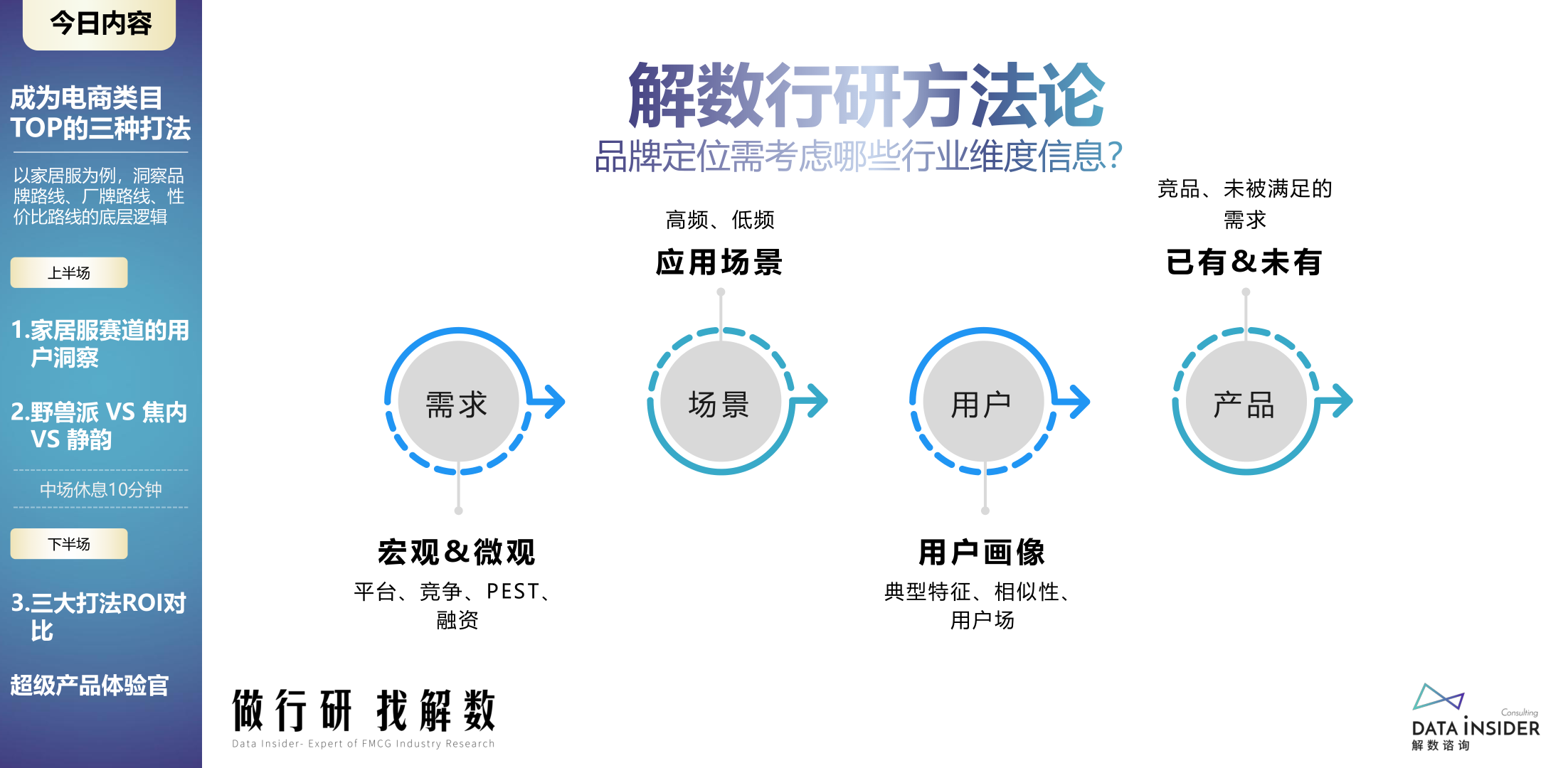 今日内容

成为电商类目TOP的三种打法

以家居服为例，洞察品牌路线、厂牌路线、性价比路线的底层逻辑

上半场

1.家居服赛道的用户洞察

2.野兽派 VS 焦内 VS 静韵

中场休息10分钟

下半场

3.三大打法ROI对比

超级产品体验官

解数行研方法论

品牌定位需考虑哪些行业维度信息？

高频、低频

应用场景

竞品、未被满足的需求

已有&未有

需求

场景

用户

产品

宏观&微观

平台、竞争、PEST、融资

用户画像

典型特征、相似性、用户场

做行研 找解数

Data Insider- Expert of FMCG Industry Research

Consulting

DATA INSIDER

解数咨询